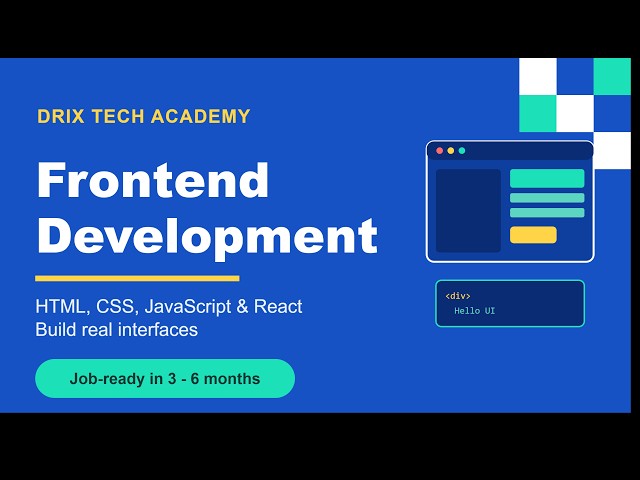 DRIX TECH ACADEMY

Frontend Development

HTML, CSS, JavaScript & React
Build real interfaces

Job-ready in 3 - 6 months

<div>
Hello UI